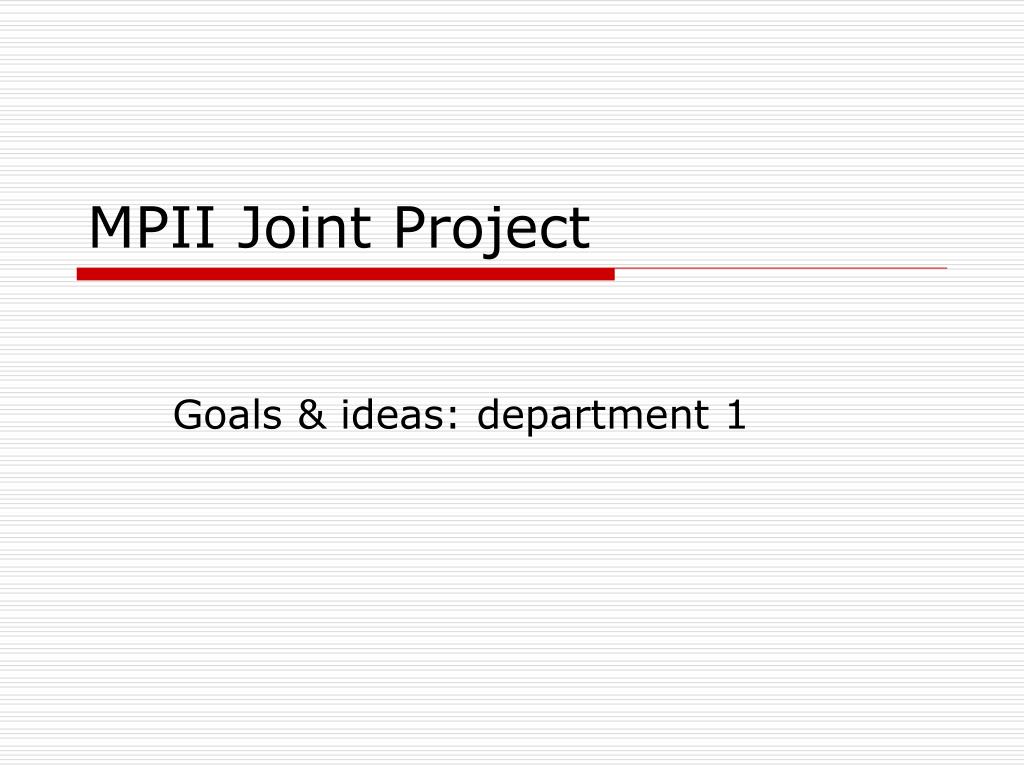 MPII Joint Project

Goals & ideas: department 1